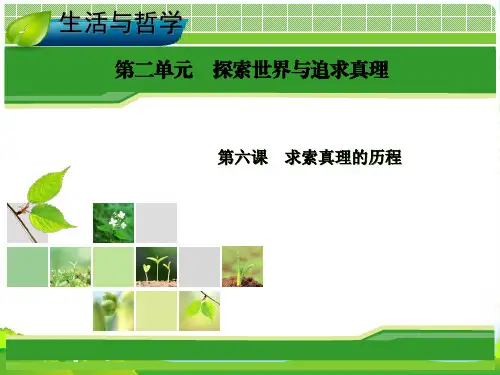 生活与哲学

第二单元　探索世界与追求真理

第六课　求索真理的历程